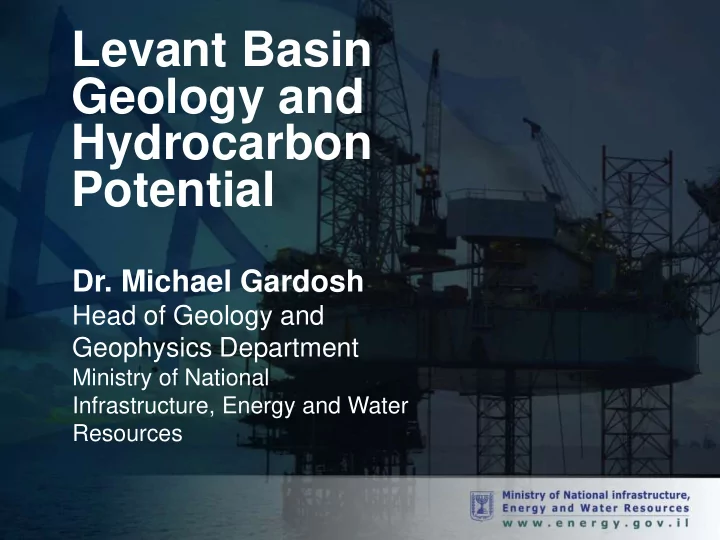 Levant Basin Geology and Hydrocarbon Potential

Dr. Michael Gardosh
Head of Geology and Geophysics Department
Ministry of National Infrastructure, Energy and Water Resources

Ministry of National infrastructure, Energy and Water Resources
www.energy.gov.il